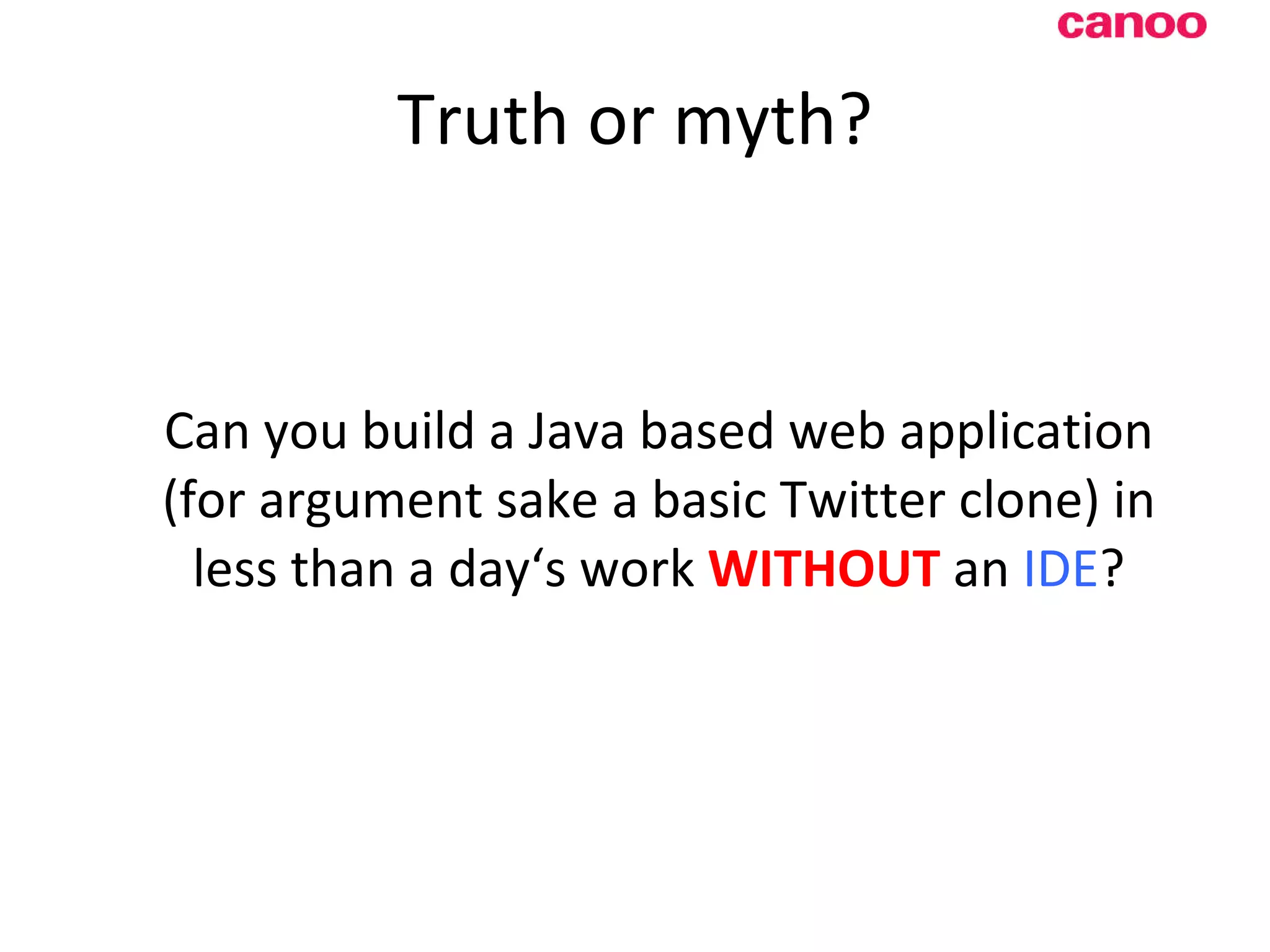 canoo

Truth or myth?

Can you build a Java based web application (for argument sake a basic Twitter clone) in less than a day‘s work WITHOUT an IDE?